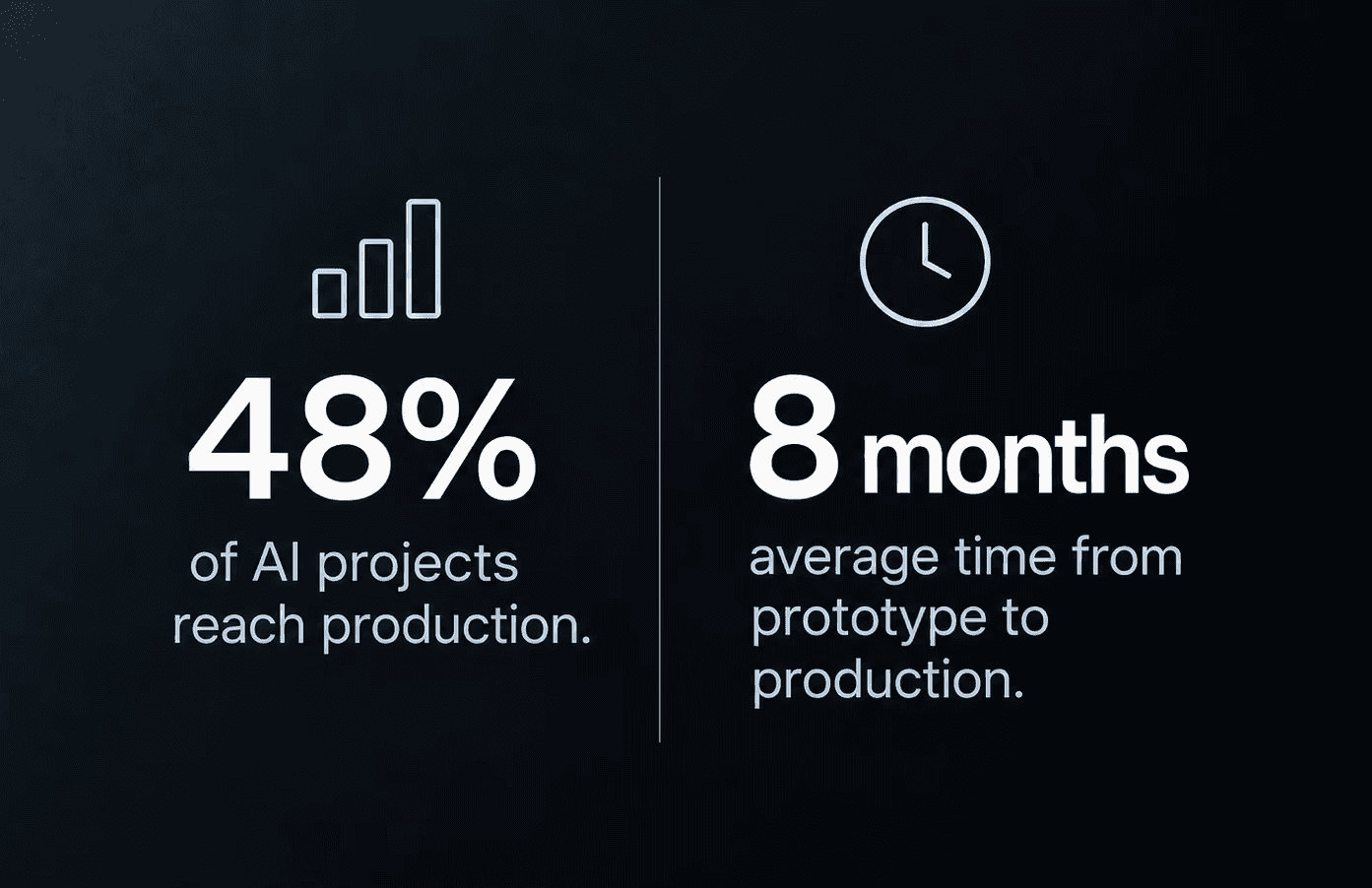 48%
of AI projects reach production.

8 months
average time from prototype to production.